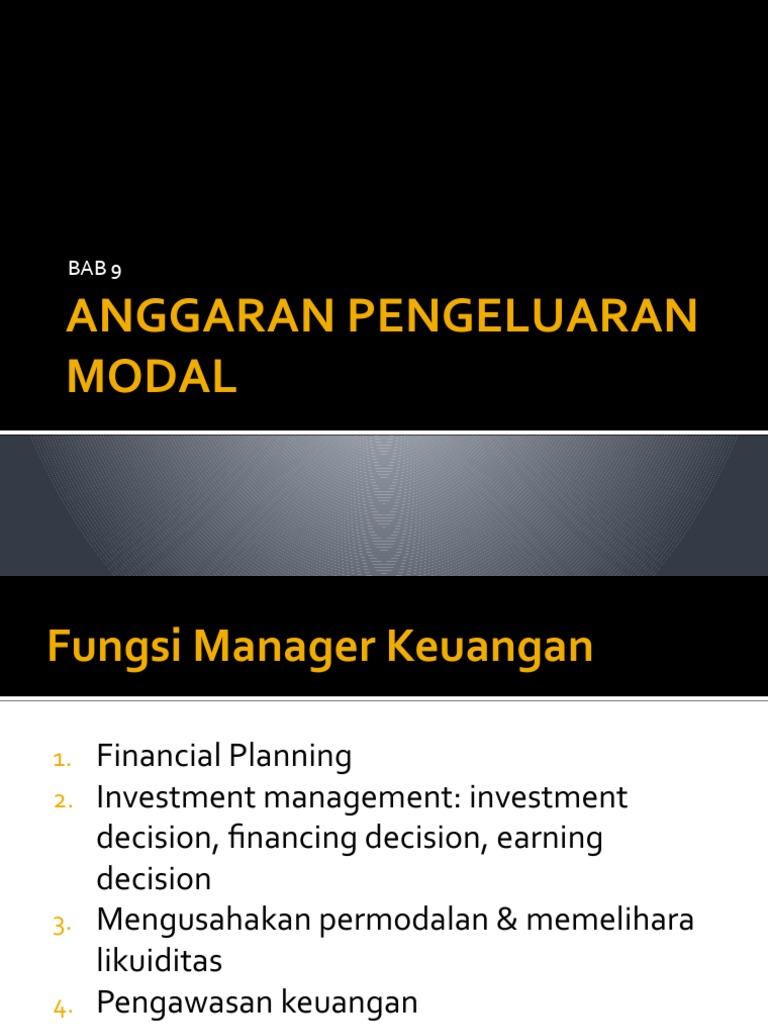 BAB 9

ANGGARAN PENGELUARAN MODAL

Fungsi Manager Keuangan

1. Financial Planning
2. Investment management: investment decision, financing decision, earning decision
3. Mengusahakan permodalan & memelihara likuiditas
4. Pengawasan keuangan